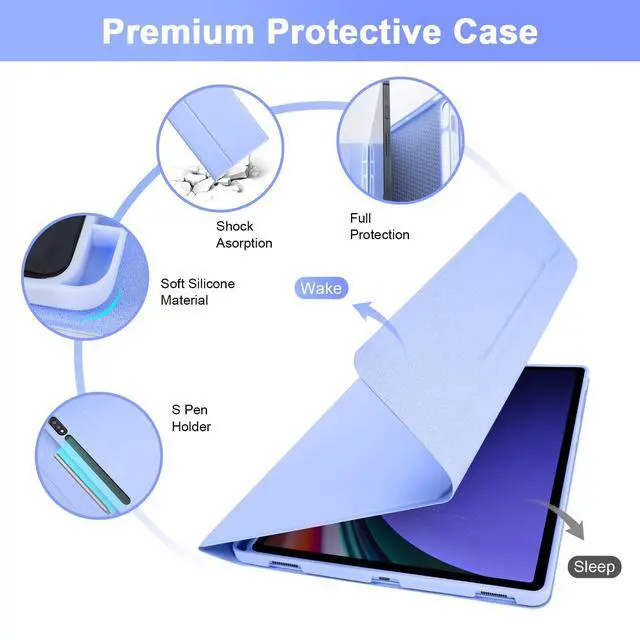 Premium Protective Case

Shock Asorption

Full Protection

Soft Silicone Material

Wake

S Pen Holder

Sleep